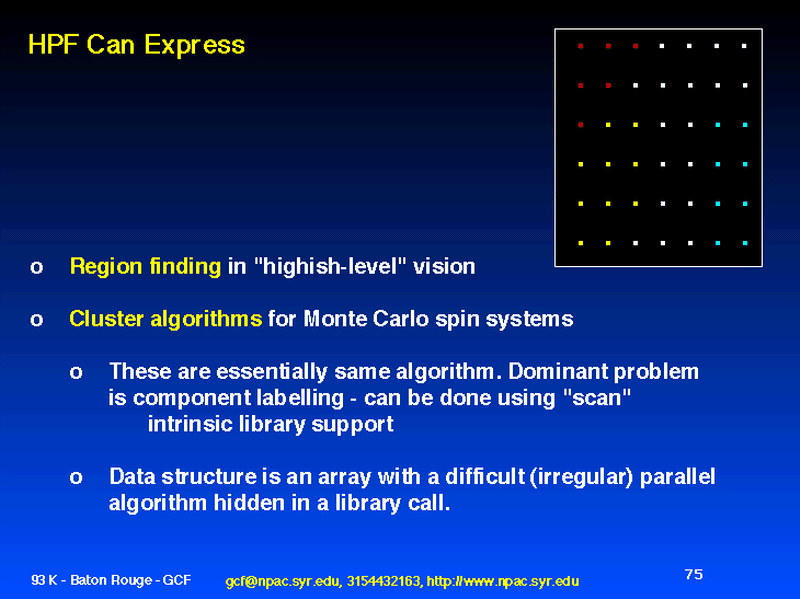 HPF Can Express

o Region finding in "highish-level" vision

o Cluster algorithms for Monte Carlo spin systems

o These are essentially same algorithm. Dominant problem is component labelling - can be done using "scan" intrinsic library support

o Data structure is an array with a difficult (irregular) parallel algorithm hidden in a library call.

93 K - Baton Rouge - GCF gcf@npac.syr.edu, 3154432163, http://www.npac.syr.edu 75